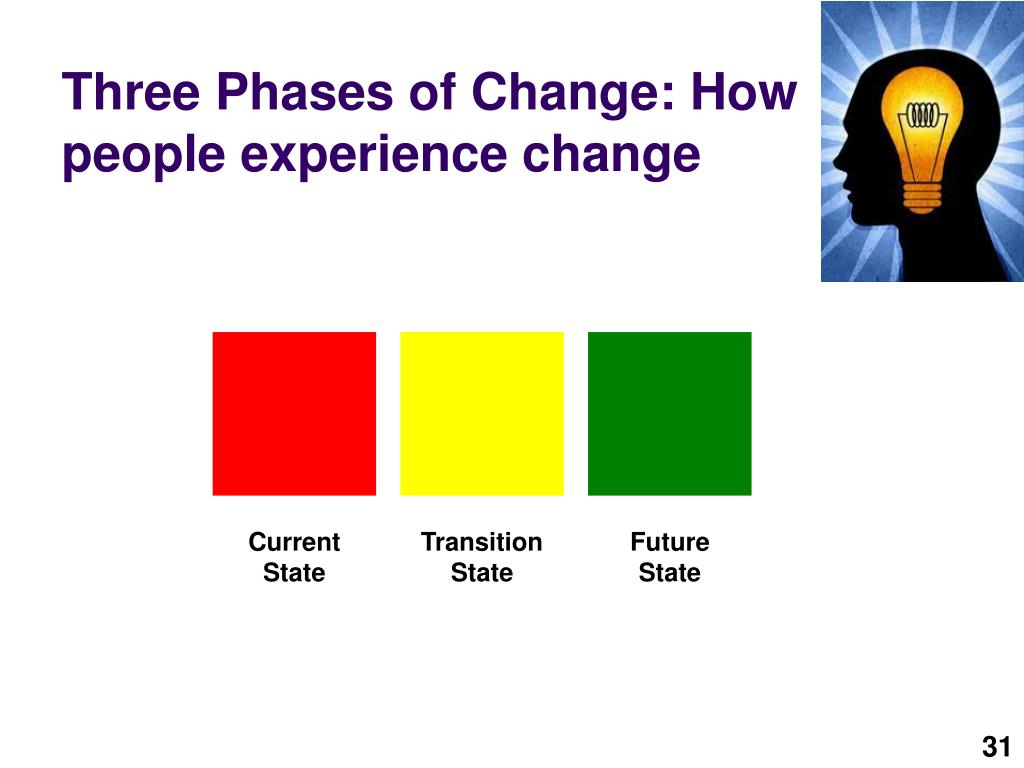 Three Phases of Change: How people experience change

Current State

Transition State

Future State

31